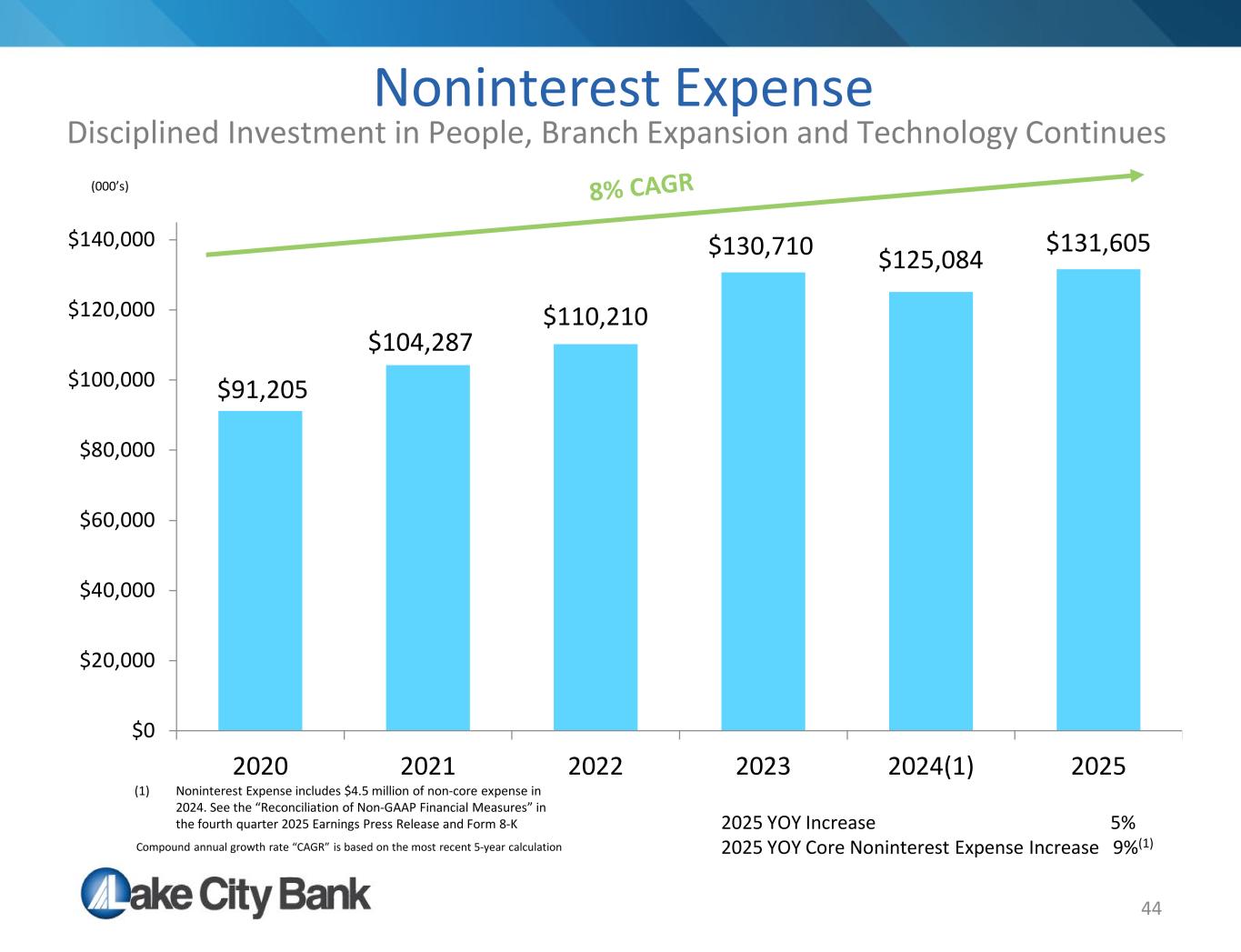 Noninterest Expense

Disciplined Investment in People, Branch Expansion and Technology Continues

(000's)

8% CAGR

$140,000
$120,000
$100,000
$80,000
$60,000
$40,000
$20,000
$0

$91,205
$104,287
$110,210
$130,710
$125,084
$131,605

2020
2021
2022
2023
2024(1)
2025

(1) Noninterest Expense includes $4.5 million of non-core expense in 2024. See the "Reconciliation of Non-GAAP Financial Measures" in the fourth quarter 2025 Earnings Press Release and Form 8-K

Compound annual growth rate "CAGR" is based on the most recent 5-year calculation

2025 YOY Increase 5%
2025 YOY Core Noninterest Expense Increase 9%$^{(1)}$

Lake City Bank

44